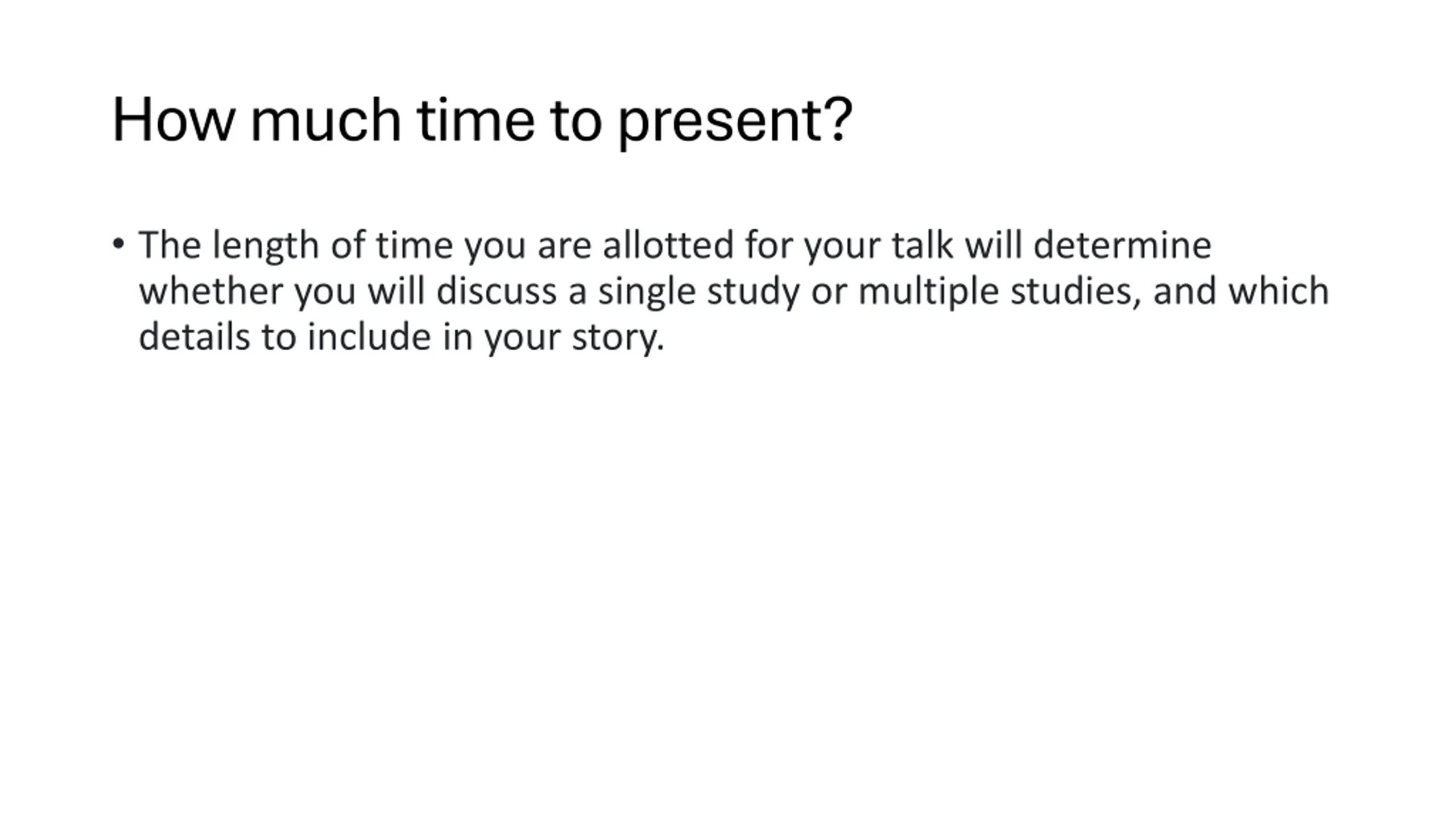 How much time to present?

• The length of time you are allotted for your talk will determine whether you will discuss a single study or multiple studies, and which details to include in your story.